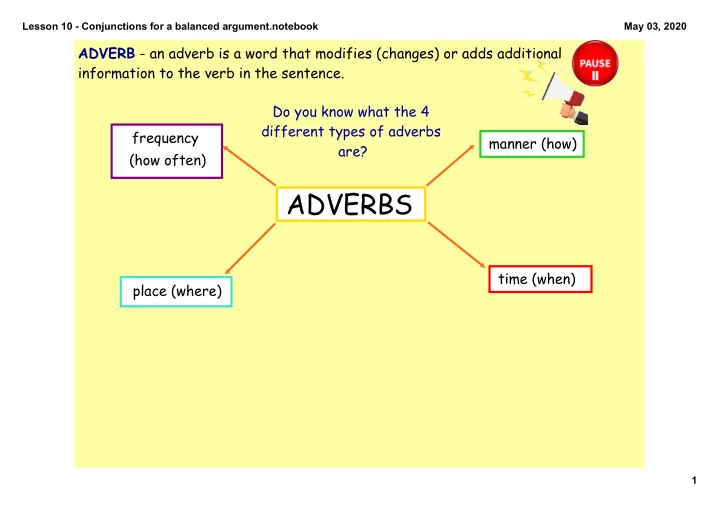 Lesson 10 - Conjunctions for a balanced argument.notebook

May 03, 2020

ADVERB - an adverb is a word that modifies (changes) or adds additional information to the verb in the sentence.

PAUSE
II

Do you know what the 4 different types of adverbs are?

frequency (how often)

manner (how)

ADVERBS

place (where)

time (when)

1